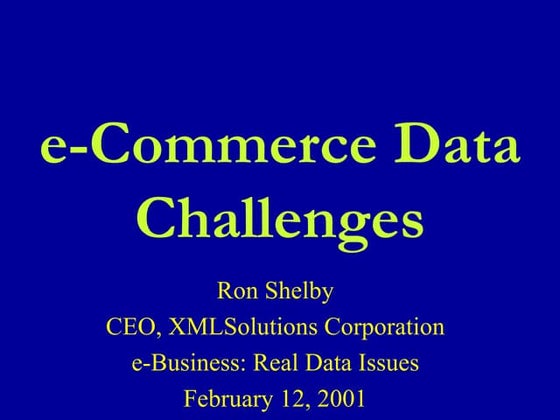 e-Commerce Data Challenges

Ron Shelby
CEO, XMLSolutions Corporation
e-Business: Real Data Issues
February 12, 2001